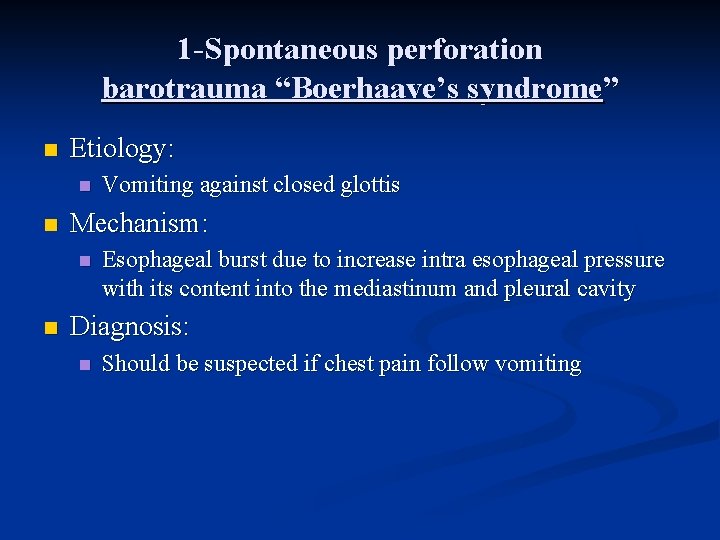 1-Spontaneous perforation
barotrauma “Boerhaave’s syndrome”

Etiology:

Vomiting against closed glottis

Mechanism:

Esophageal burst due to increase intra esophageal pressure with its content into the mediastinum and pleural cavity

Diagnosis:

Should be suspected if chest pain follow vomiting